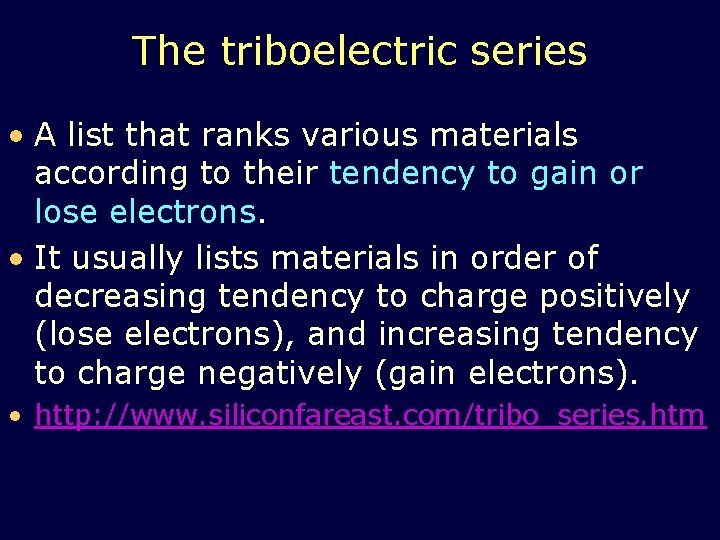 The triboelectric series

• A list that ranks various materials according to their tendency to gain or lose electrons.

• It usually lists materials in order of decreasing tendency to charge positively (lose electrons), and increasing tendency to charge negatively (gain electrons).

• http://www.siliconfareast.com/tribo_series.htm